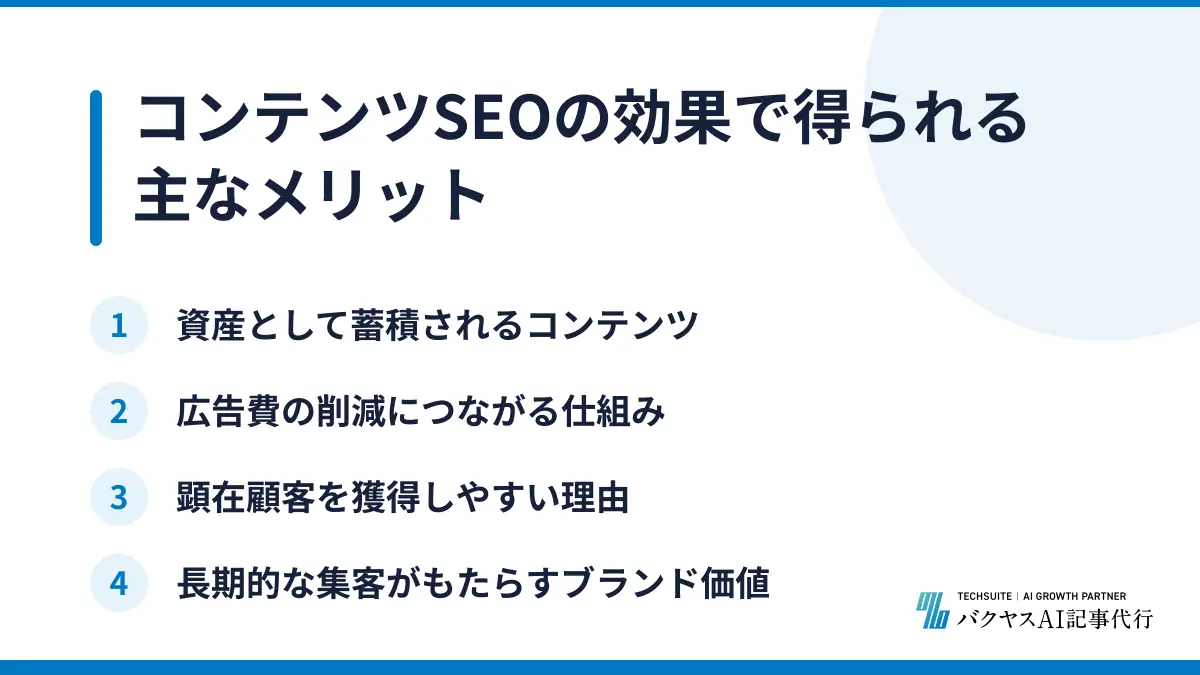 コンテンツSEOの効果で得られる主なメリット

1 資産として蓄積されるコンテンツ

2 広告費の削減につながる仕組み

3 顕在顧客を獲得しやすい理由

4 長期的な集客がもたらすブランド価値

TECHSUITE | AI GROWTH PARTNER
バクヤスAI記事代行